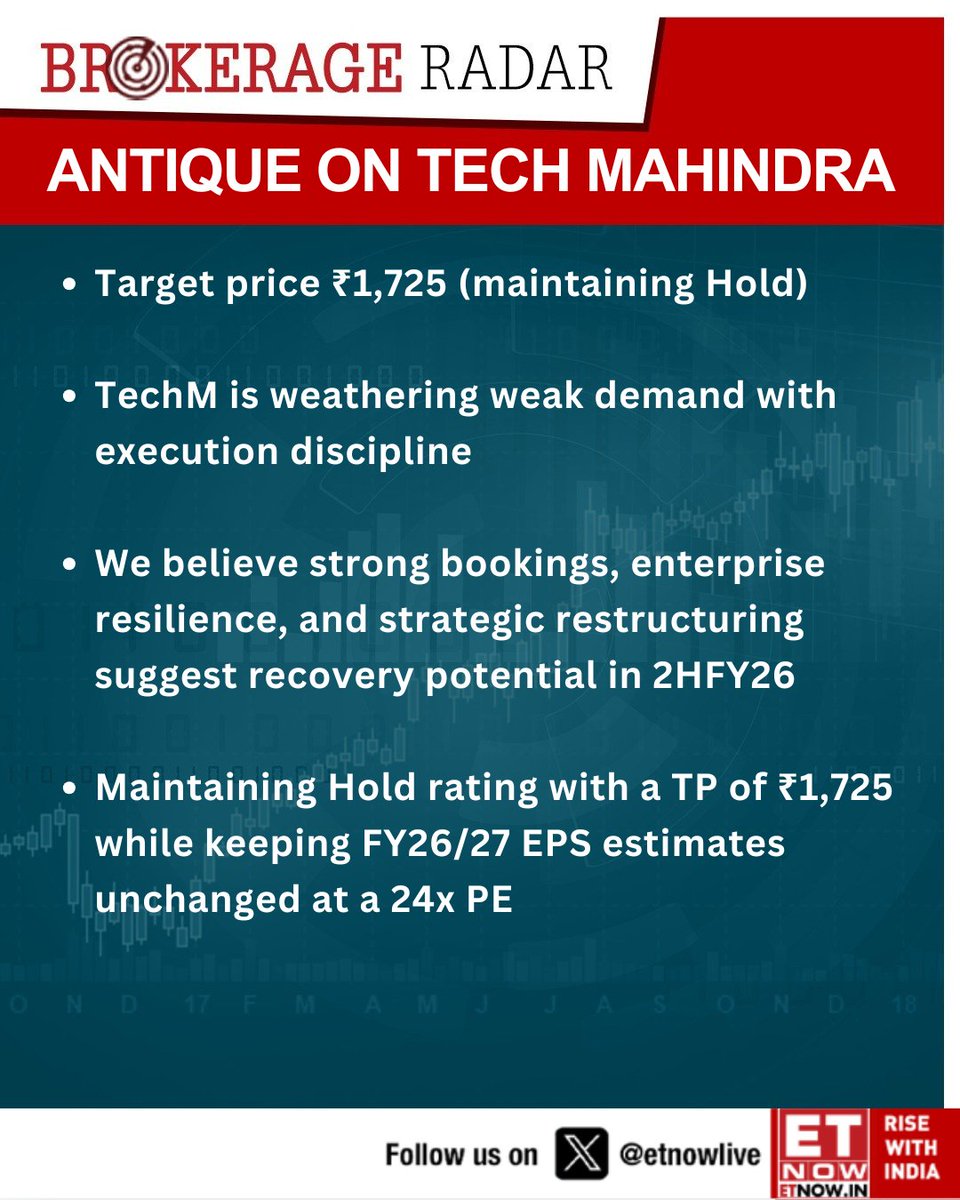 BROKERAGE RADAR

ANTIQUE ON TECH MAHINDRA

- Target price ₹1,725 (maintaining Hold)
- TechM is weathering weak demand with execution discipline
- We believe strong bookings, enterprise resilience, and strategic restructuring suggest recovery potential in 2HFY26
- Maintaining Hold rating with a TP of ₹1,725 while keeping FY26/27 EPS estimates unchanged at a 24x PE

O N D 17 F M A M J J A S O N D 18

Follow us on @etnowlive

ET NOW ETNOW.IN

RISE WITH INDIA